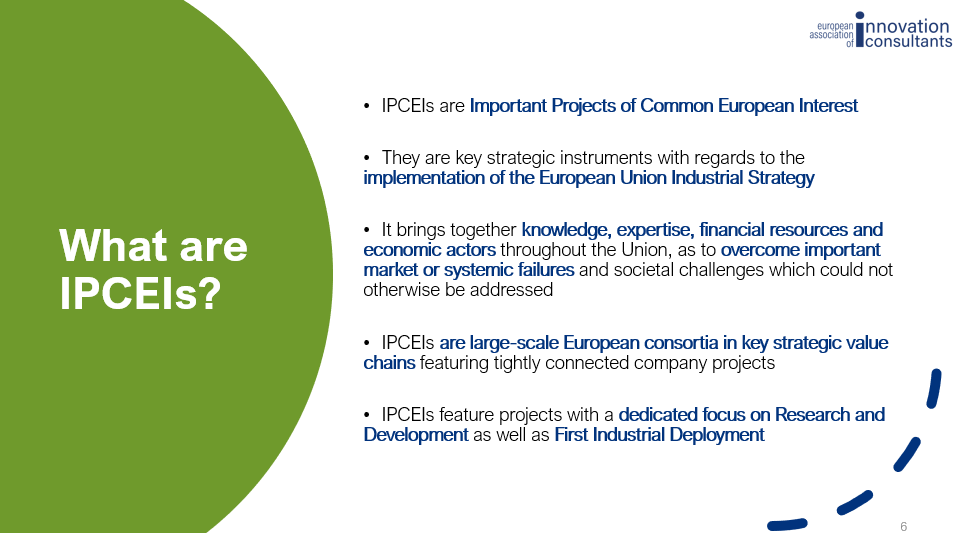 european association of innovation consultants

What are IPCEIs?

• IPCEIs are Important Projects of Common European Interest

• They are key strategic instruments with regards to the implementation of the European Union Industrial Strategy

• It brings together knowledge, expertise, financial resources and economic actors throughout the Union, as to overcome important market or systemic failures and societal challenges which could not otherwise be addressed

• IPCEIs are large-scale European consortia in key strategic value chains featuring tightly connected company projects

• IPCEIs feature projects with a dedicated focus on Research and Development as well as First Industrial Deployment

6